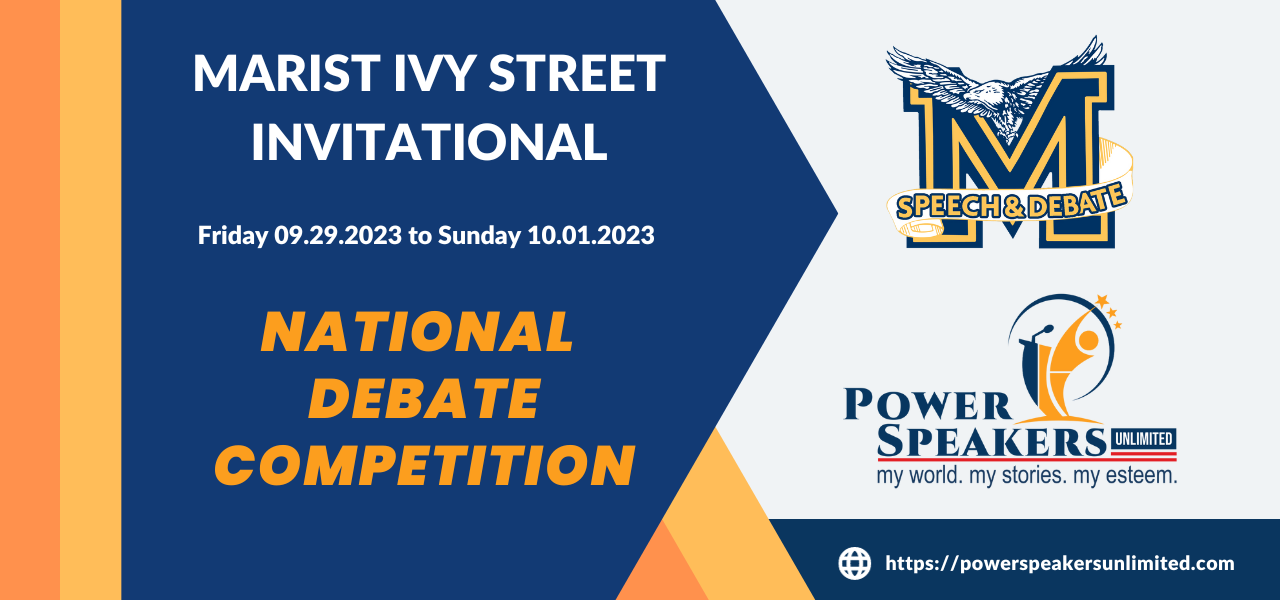 MARIST IVY STREET INVITATIONAL

Friday 09.29.2023 to Sunday 10.01.2023

NATIONAL DEBATE COMPETITION

M
SPEECH & DEBATE

POWER SPEAKERS UNLIMITED
my world. my stories. my esteem.

https://powerspeakersunlimited.com